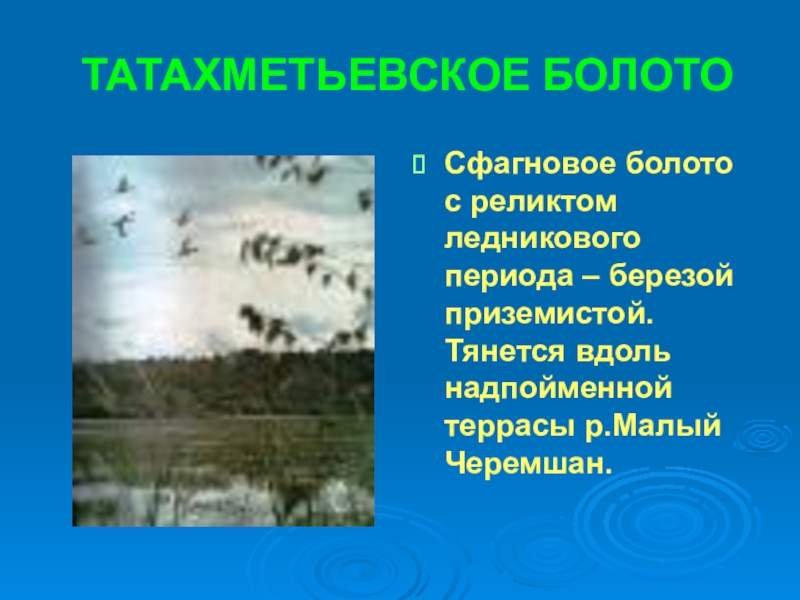 ТАТАХМЕТЬЕВСКОЕ БОЛОТО

Сфагновое болото с реликтом ледникового периода – березой приземистой. Тянется вдоль надпойменной террасы р.Малый Черемшан.